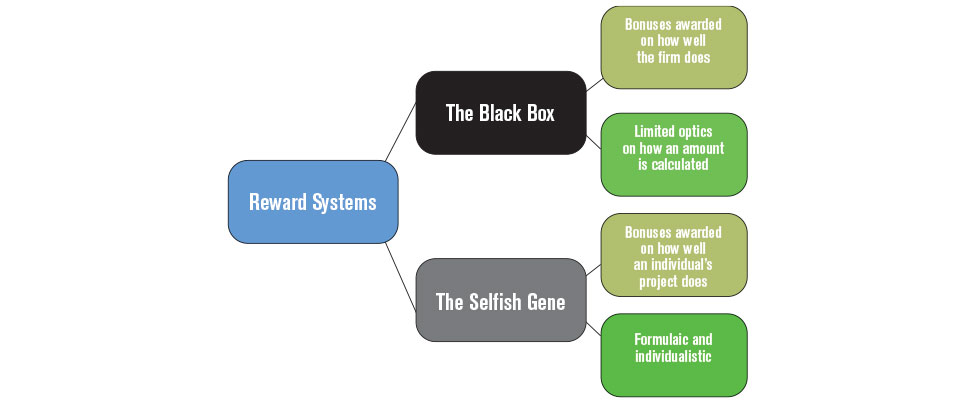 Reward Systems

The Black Box

Bonuses awarded on how well the firm does

Limited optics on how an amount is calculated

The Selfish Gene

Bonuses awarded on how well an individual's project does

Formulaic and individualistic